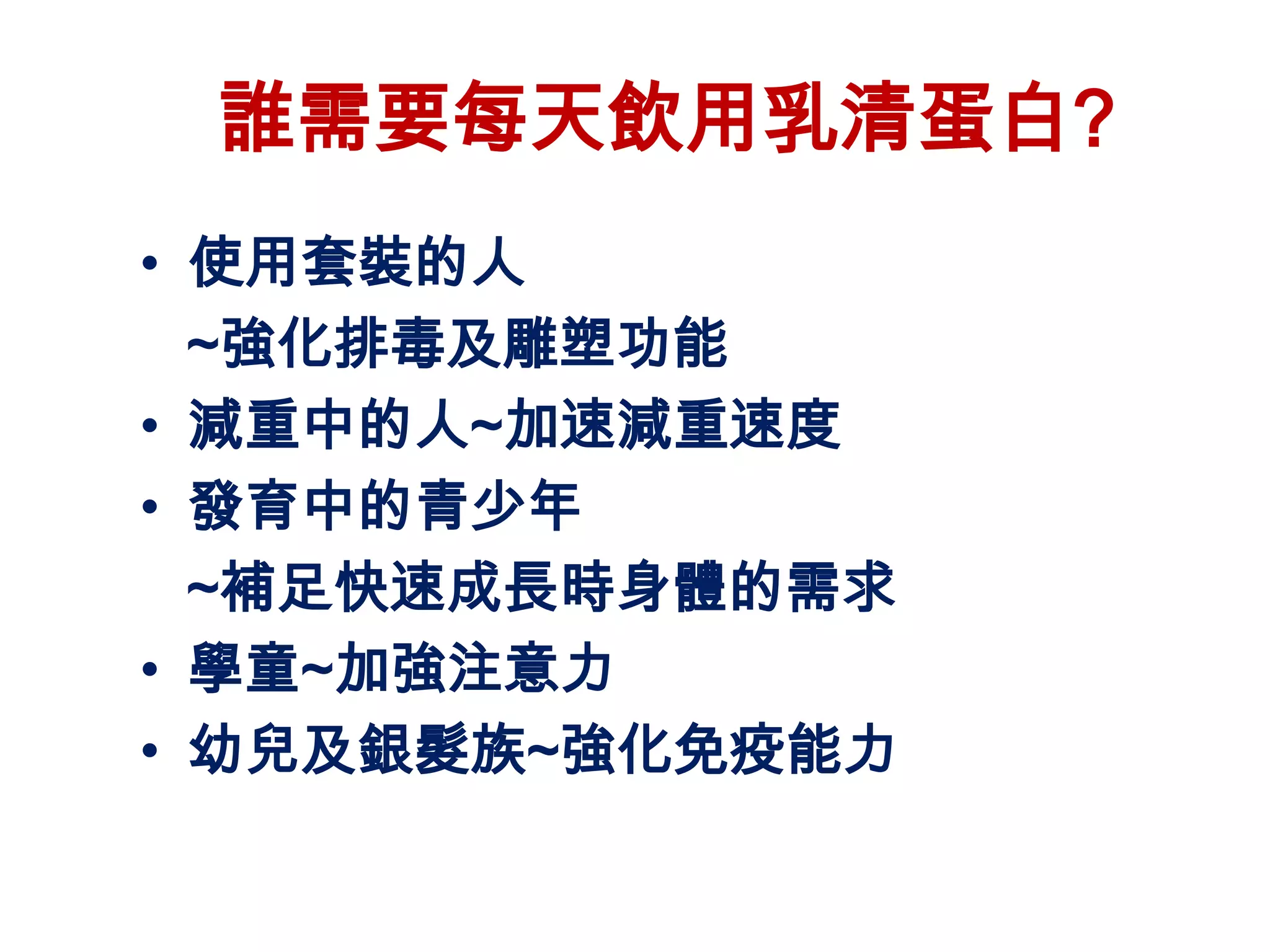 誰需要每天飲用乳清蛋白?

• 使用套裝的人
~強化排毒及雕塑功能
• 減重中的人~加速減重速度
• 發育中的青少年
~補足快速成長時身體的需求
• 學童~加強注意力
• 幼兒及銀髮族~強化免疫能力